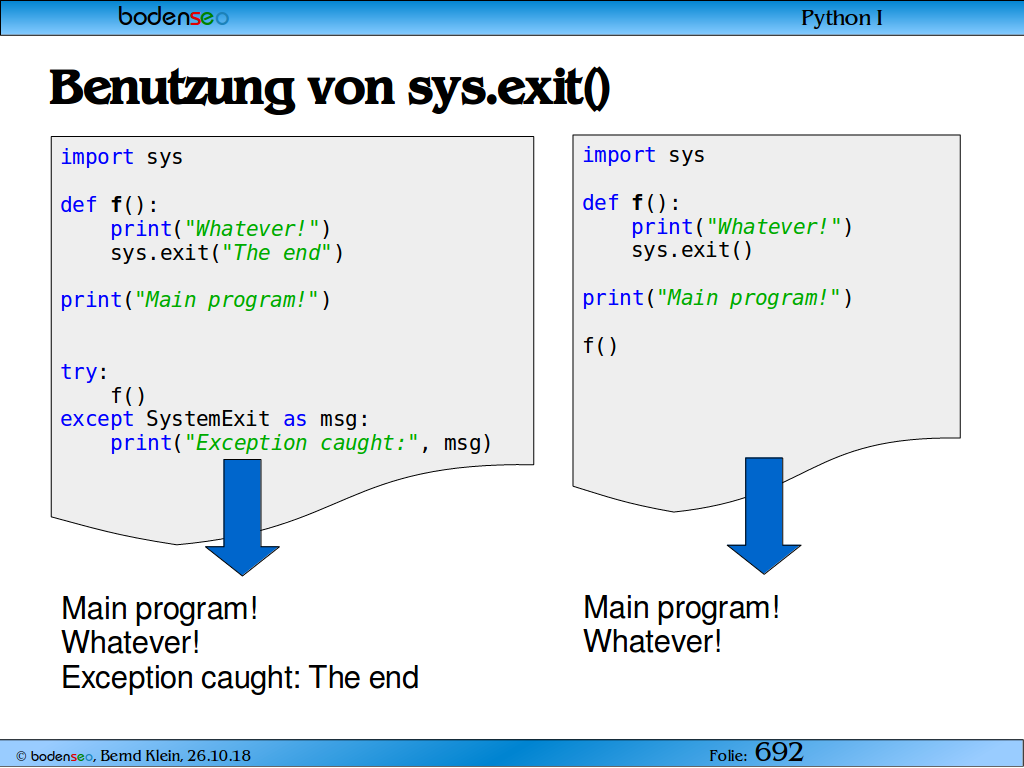 bodenseo

Python I

Benutzung von sys.exit()

import sys

def f():
    print("Whatever!")
    sys.exit("The end")

print("Main program!")

try:
    f()
except SystemExit as msg:
    print("Exception caught:", msg)

Main program!
Whatever!
Exception caught: The end

import sys

def f():
    print("Whatever!")
    sys.exit()

print("Main program!")

f()

Main program!
Whatever!

© bodenseo, Bernd Klein, 26.10.18

Folie: 692